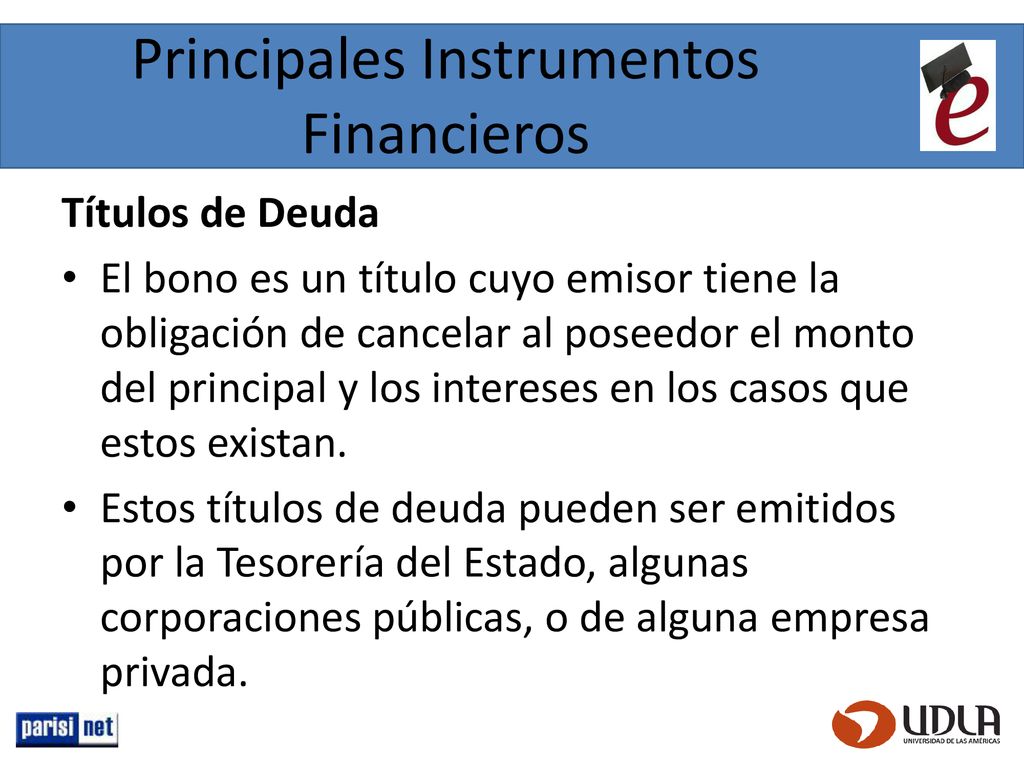 Principales Instrumentos Financieros

e

Títulos de Deuda

• El bono es un título cuyo emisor tiene la obligación de cancelar al poseedor el monto del principal y los intereses en los casos que estos existan.

• Estos títulos de deuda pueden ser emitidos por la Tesorería del Estado, algunas corporaciones públicas, o de alguna empresa privada.

parisi net

UDLA
UNIVERSIDAD DE LAS AMÉRICAS